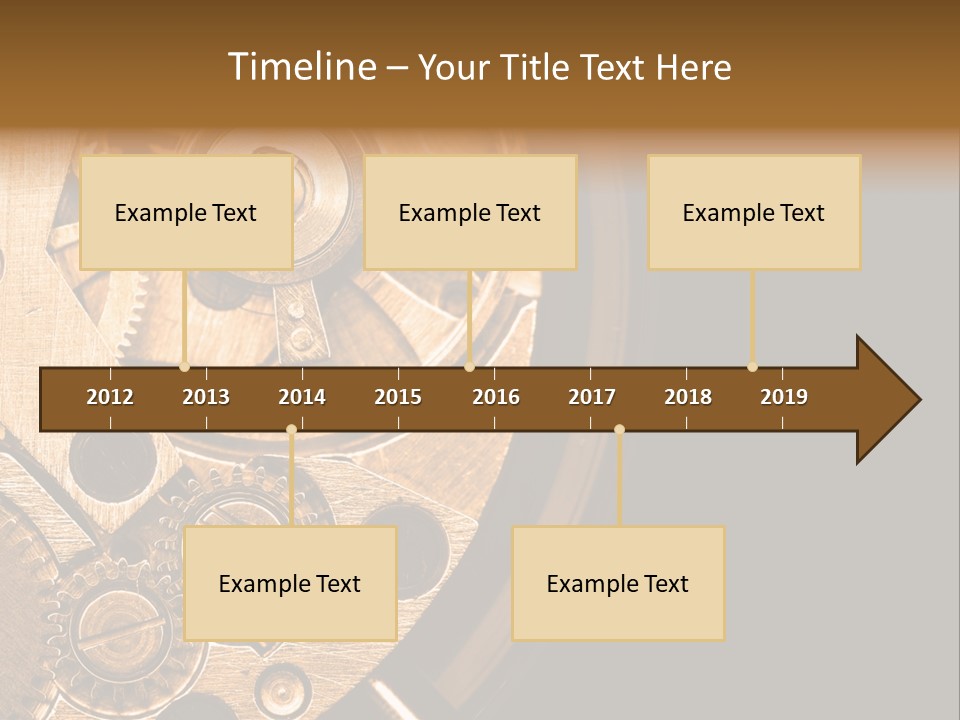 Timeline – Your Title Text Here

Example Text

Example Text

Example Text

2012 2013 2014 2015 2016 2017 2018 2019

Example Text

Example Text